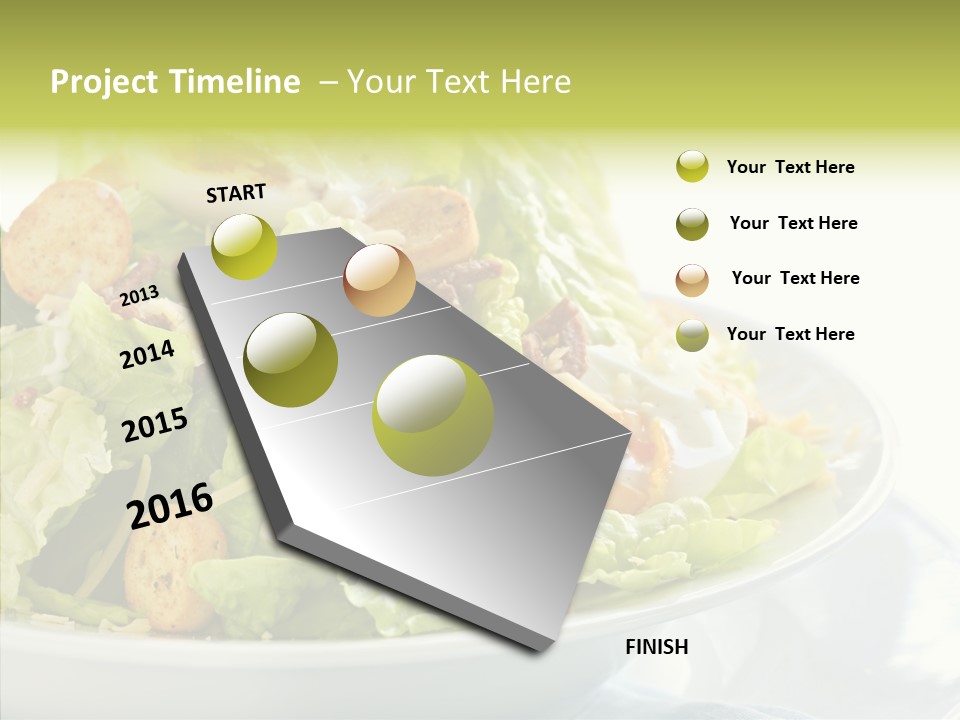 Project Timeline – Your Text Here

START

2013

2014

2015

2016

FINISH

Your Text Here

Your Text Here

Your Text Here

Your Text Here